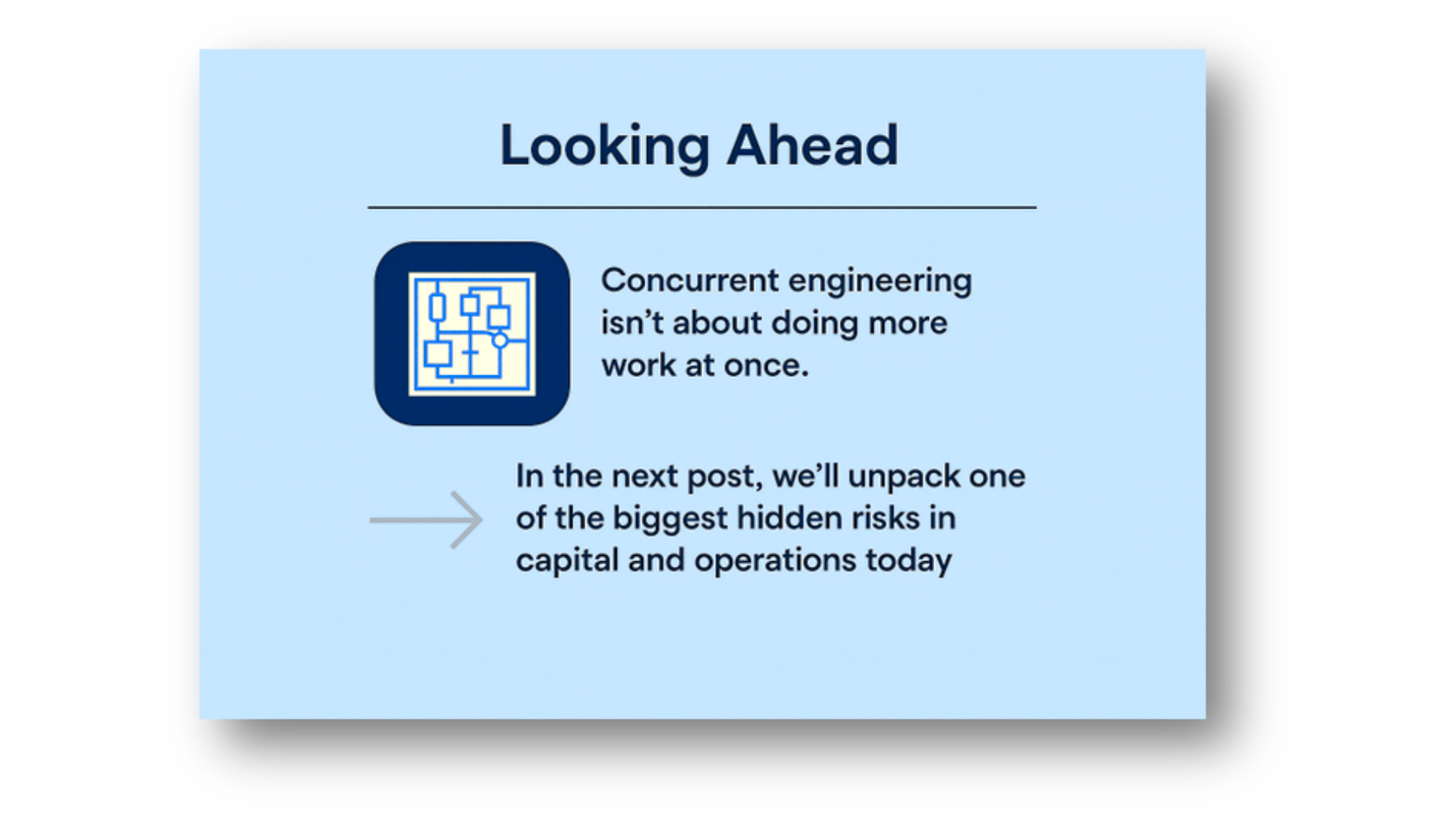 Looking Ahead

Concurrent engineering isn’t about doing more work at once.

In the next post, we’ll unpack one of the biggest hidden risks in capital and operations today